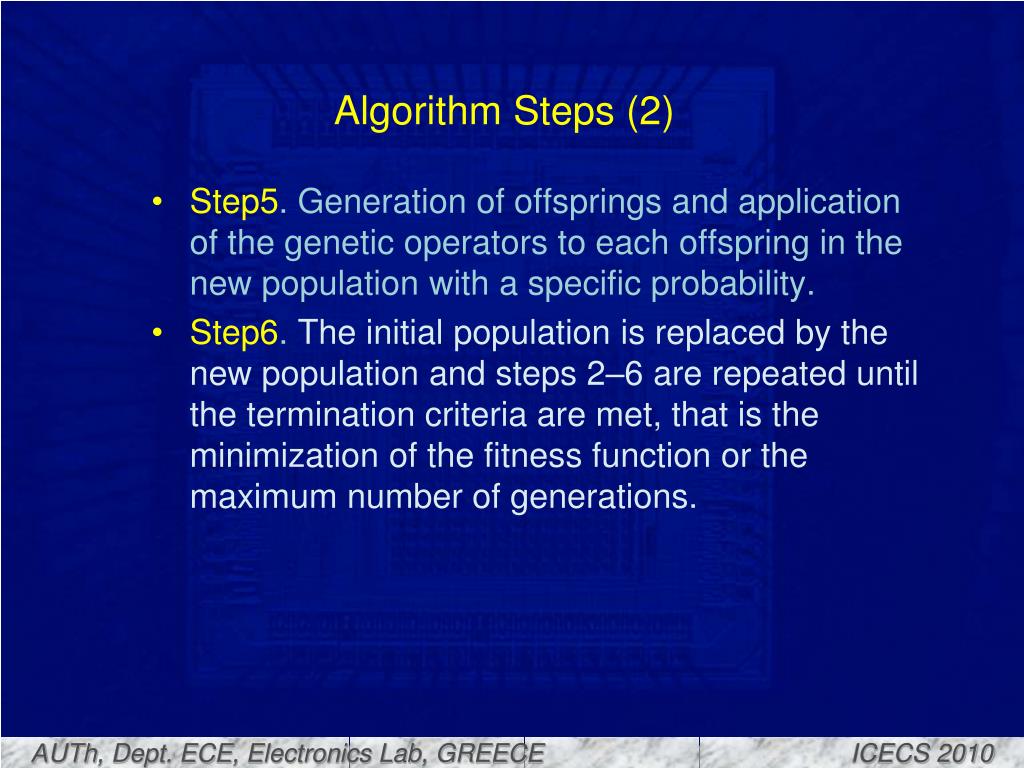 Algorithm Steps (2)

• Step5. Generation of offsprings and application of the genetic operators to each offspring in the new population with a specific probability.

• Step6. The initial population is replaced by the new population and steps 2–6 are repeated until the termination criteria are met, that is the minimization of the fitness function or the maximum number of generations.

AUTh, Dept. ECE, Electronics Lab, GREECE

ICECS 2010